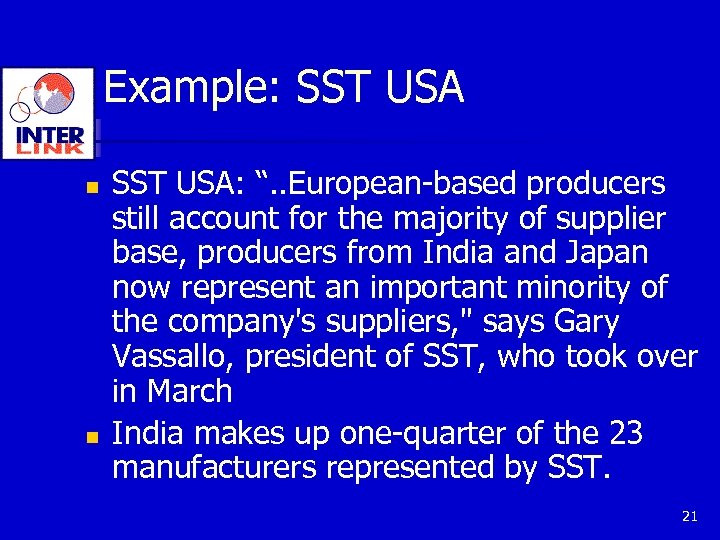 INTER LINK

Example: SST USA

- SST USA: “..European-based producers still account for the majority of supplier base, producers from India and Japan now represent an important minority of the company's suppliers," says Gary Vassallo, president of SST, who took over in March
- India makes up one-quarter of the 23 manufacturers represented by SST.

21